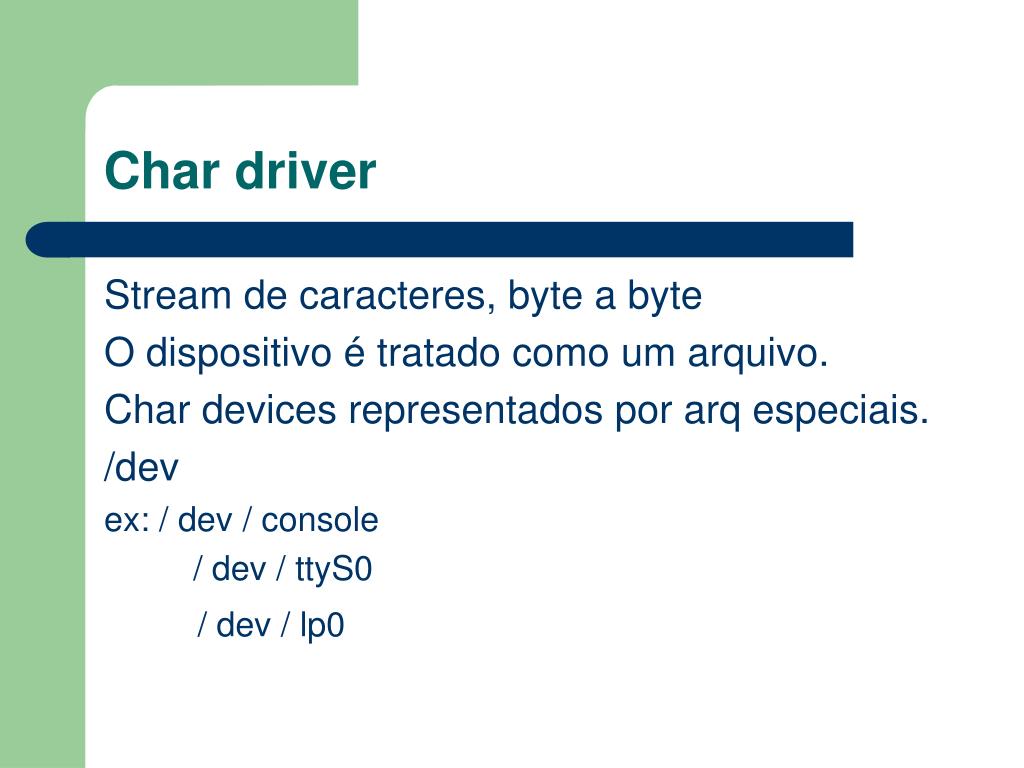 Char driver

Stream de caracteres, byte a byte

O dispositivo é tratado como um arquivo.

Char devices representados por arq especiais.

/dev

ex: / dev / console

/ dev / ttyS0

/ dev / lp0